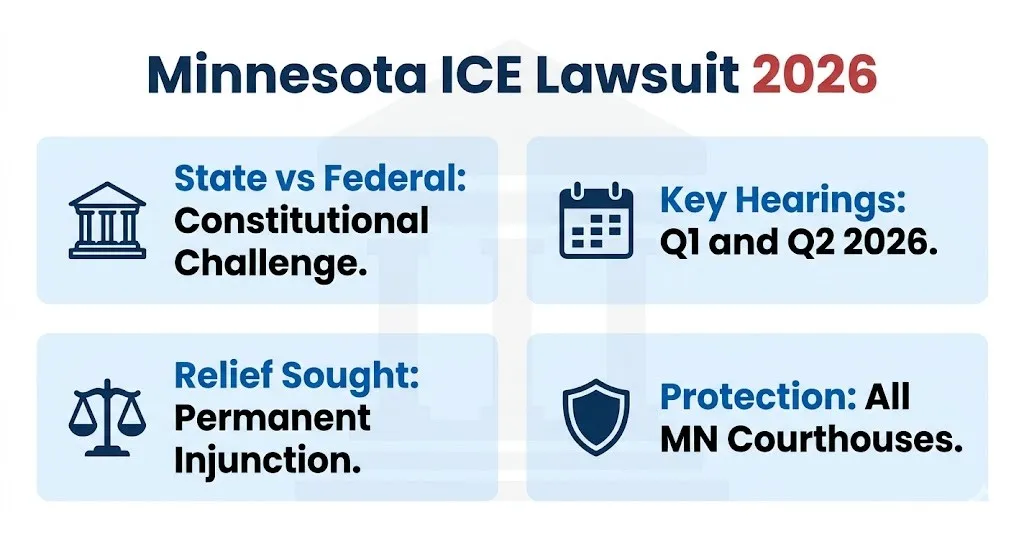 Minnesota ICE Lawsuit 2026

State vs Federal: Constitutional Challenge.

Key Hearings: Q1 and Q2 2026.

Relief Sought: Permanent Injunction.

Protection: All MN Courthouses.